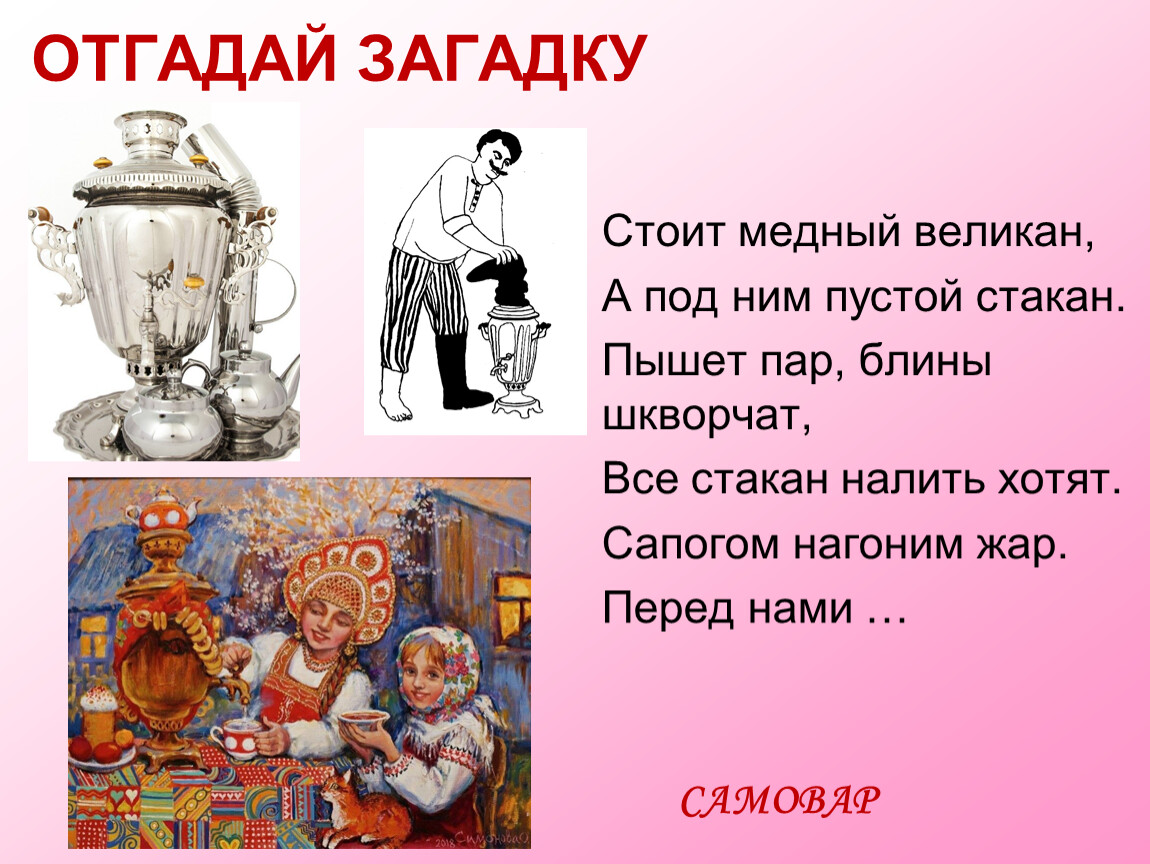 ОТГАДАЙ ЗАГАДКУ

Стоит медный великан,

А под ним пустой стакан.

Пышет пар, блины шкворчат,

Все стакан налить хотят.

Сапогом нагоним жар.

Перед нами …

САМОВАР